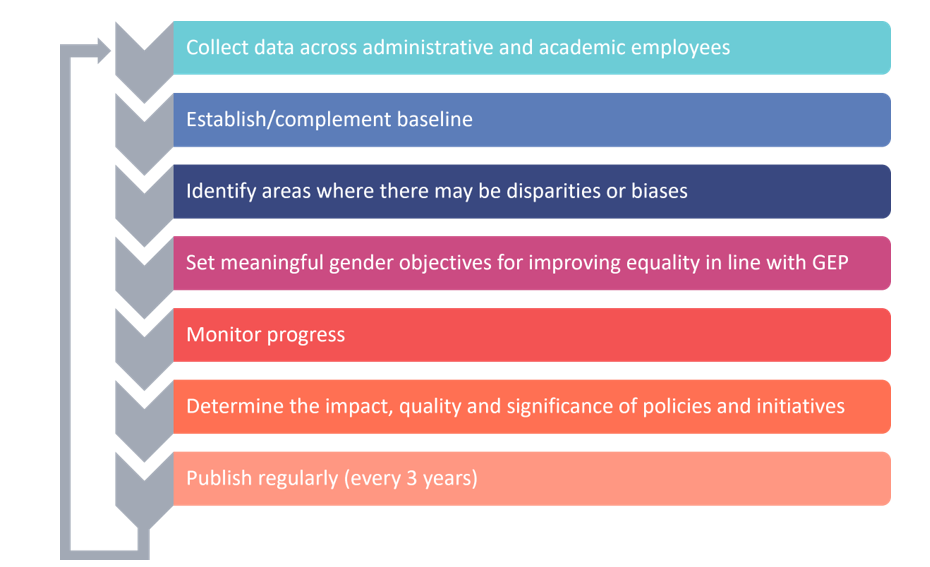 Collect data across administrative and academic employees

Establish/complement baseline

Identify areas where there may be disparities or biases

Set meaningful gender objectives for improving equality in line with GEP

Monitor progress

Determine the impact, quality and significance of policies and initiatives

Publish regularly (every 3 years)